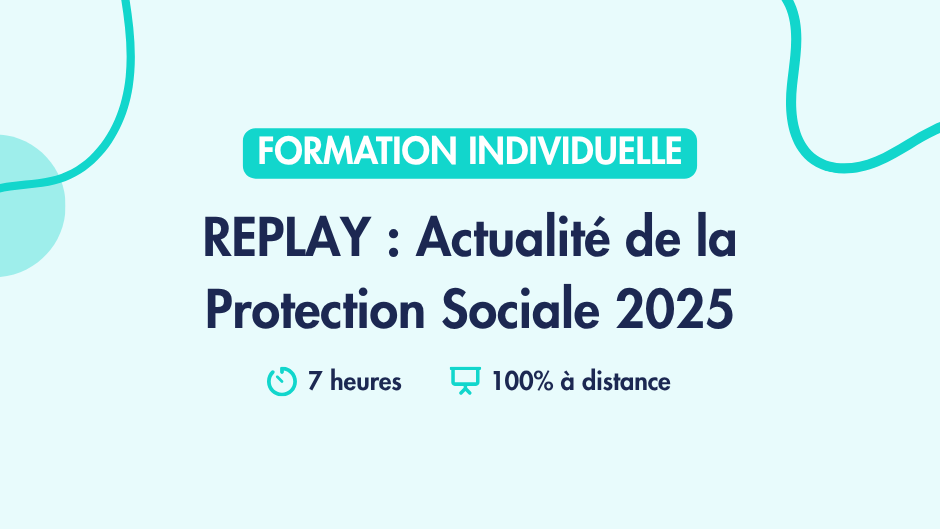 FORMATION INDIVIDUELLE

REPLAY : Actualité de la Protection Sociale 2025

7 heures

100% à distance